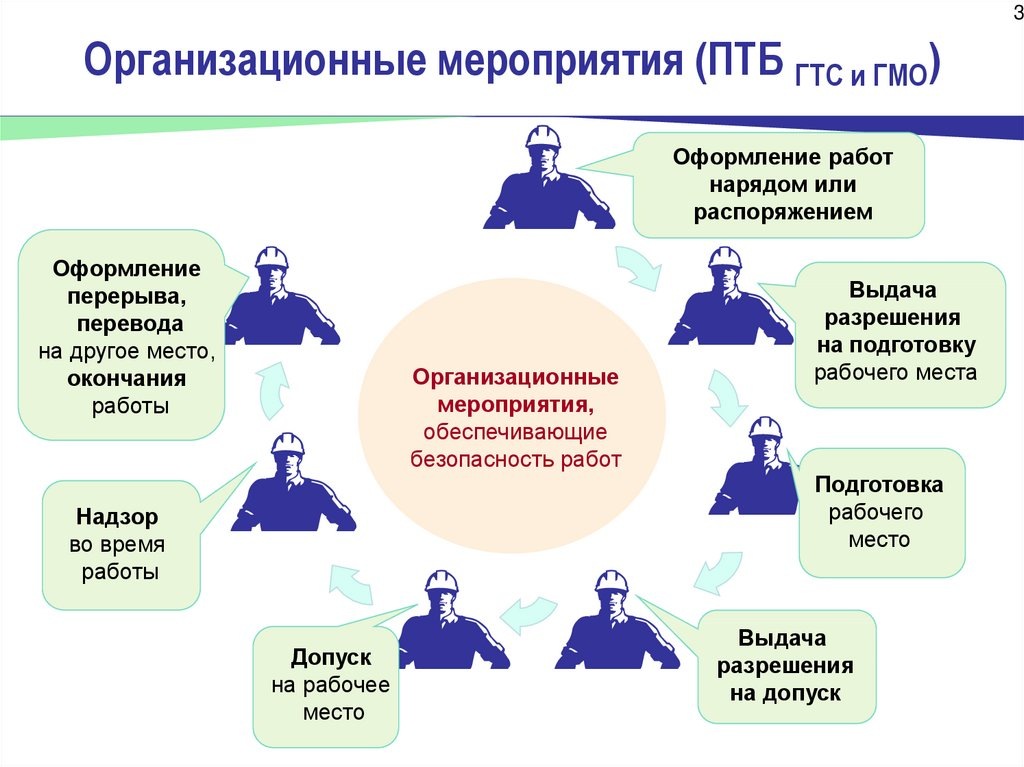 3

Организационные мероприятия (ПТБ ГТС и ГМО)

Оформление работ нарядом или распоряжением

Выдача разрешения на подготовку рабочего места

Подготовка рабочего место

Выдача разрешения на допуск

Допуск на рабочее место

Надзор во время работы

Оформление перерыва, перевода на другое место, окончания работы

Организационные мероприятия, обеспечивающие безопасность работ